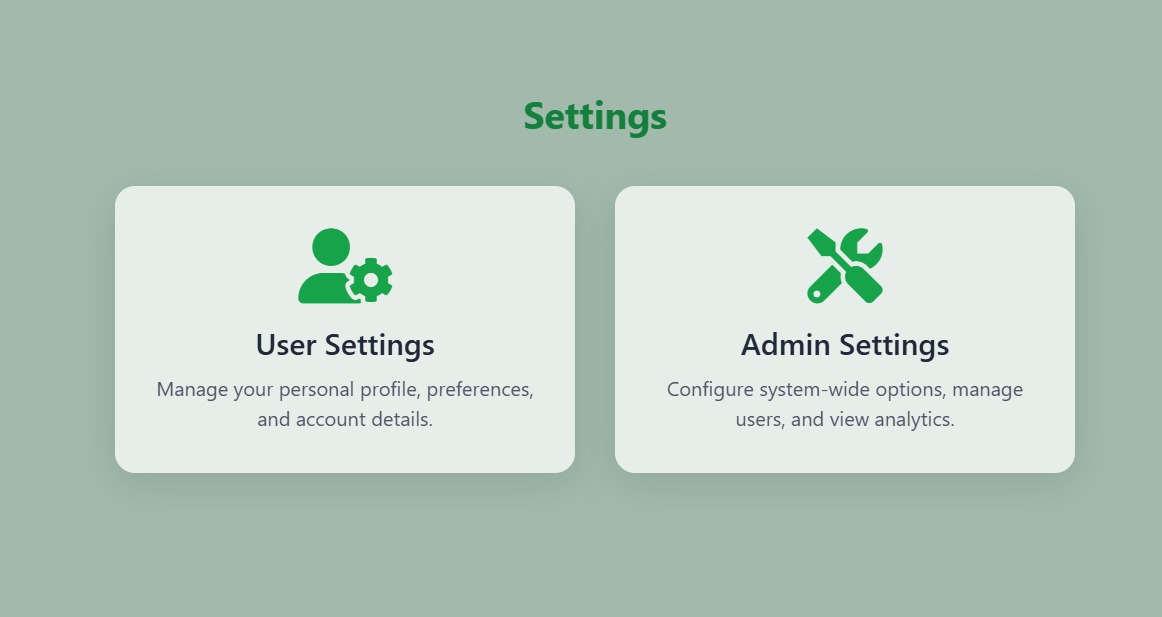 Settings

User Settings

Manage your personal profile, preferences, and account details.

Admin Settings

Configure system-wide options, manage users, and view analytics.